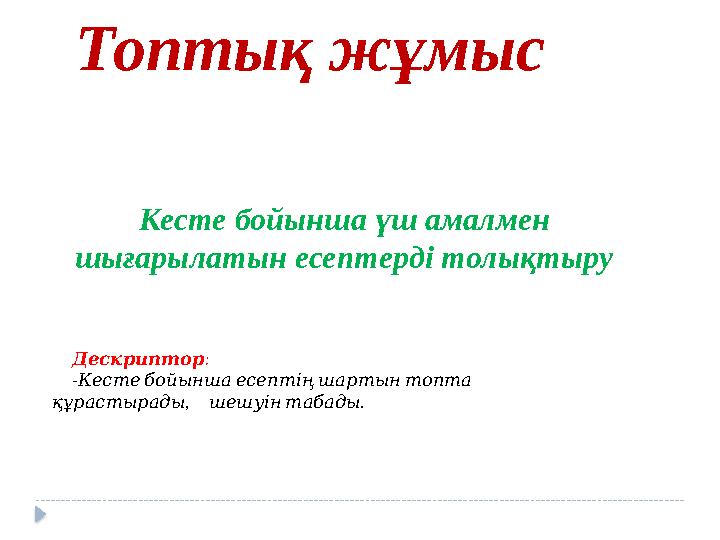 Топтық жұмыс

Кесте бойынша үш амалмен шығарылатын есептерді толықтыру

Дескриптор:
-Кесте бойынша есептің шартын топта құрастырады, шешуін табады.